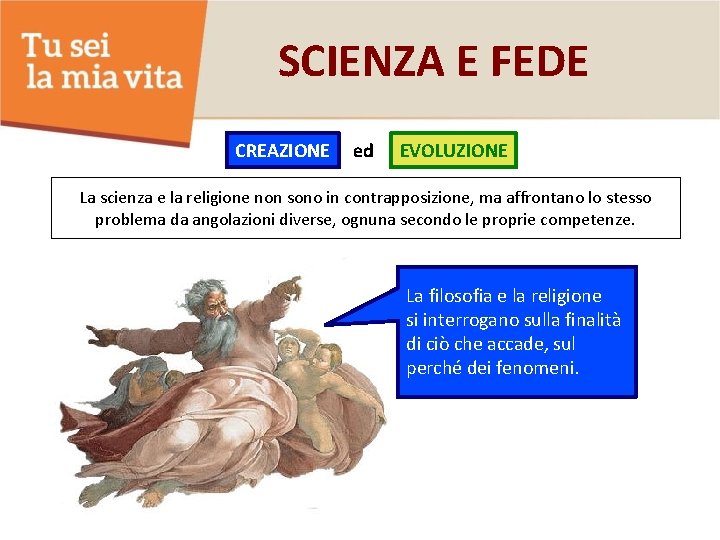 Tu sei la mia vita

SCIENZA E FEDE

CREAZIONE ed EVOLUZIONE

La scienza e la religione non sono in contrapposizione, ma affrontano lo stesso problema da angolazioni diverse, ognuna secondo le proprie competenze.

La filosofia e la religione si interrogano sulla finalità di ciò che accade, sul perché dei fenomeni.